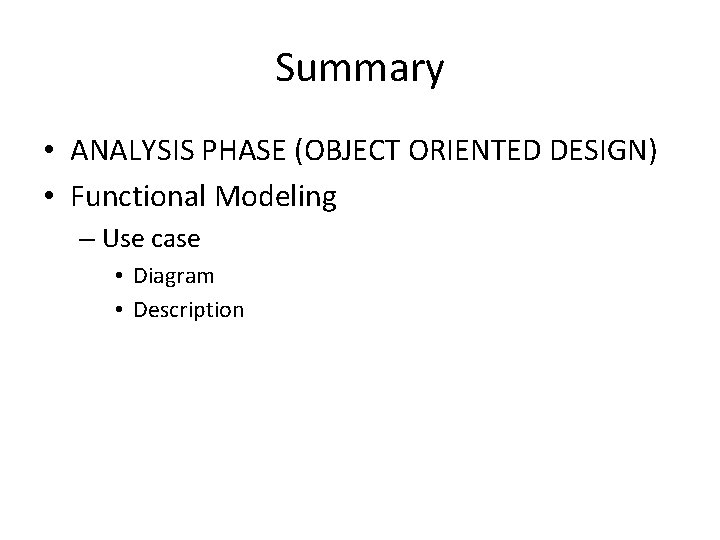 Summary

• ANALYSIS PHASE (OBJECT ORIENTED DESIGN)
• Functional Modeling
  – Use case
    • Diagram
    • Description